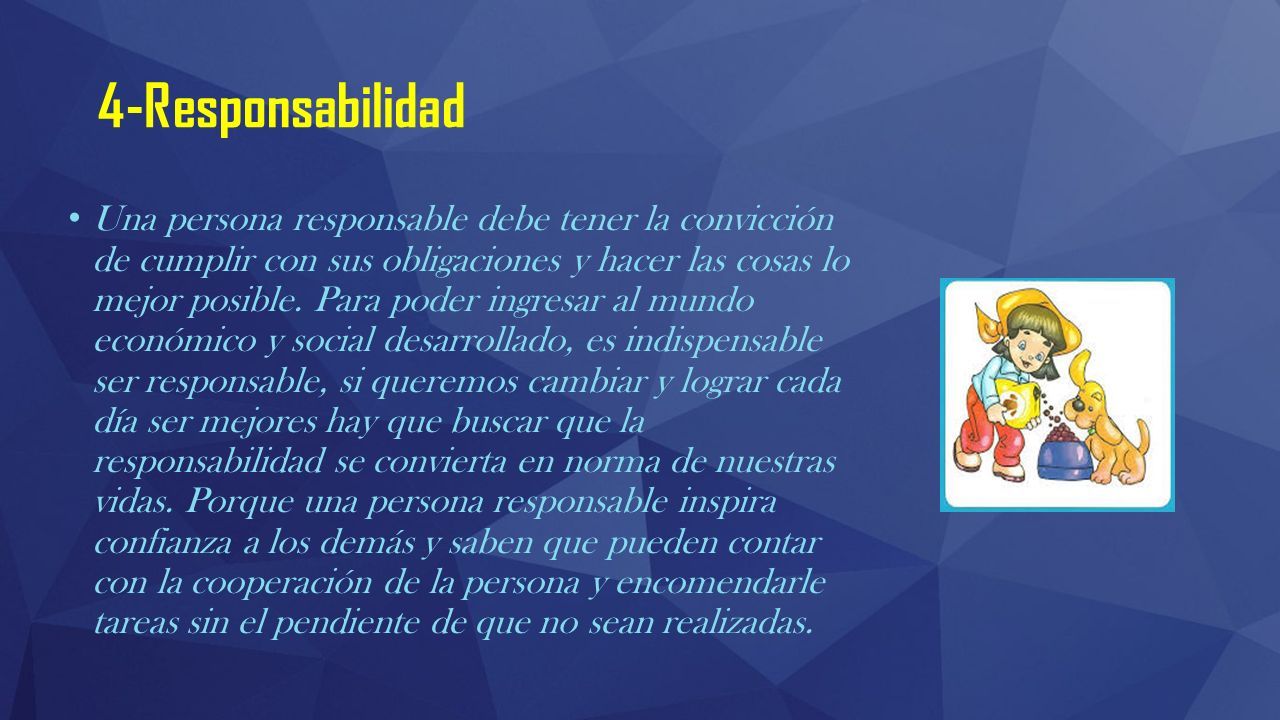 4-Responsabilidad

• Una persona responsable debe tener la convicción de cumplir con sus obligaciones y hacer las cosas lo mejor posible. Para poder ingresar al mundo económico y social desarrollado, es indispensable ser responsable, si queremos cambiar y lograr cada día ser mejores hay que buscar que la responsabilidad se convierta en norma de nuestras vidas. Porque una persona responsable inspira confianza a los demás y saben que pueden contar con la cooperación de la persona y encomendarle tareas sin el pendiente de que no sean realizadas.